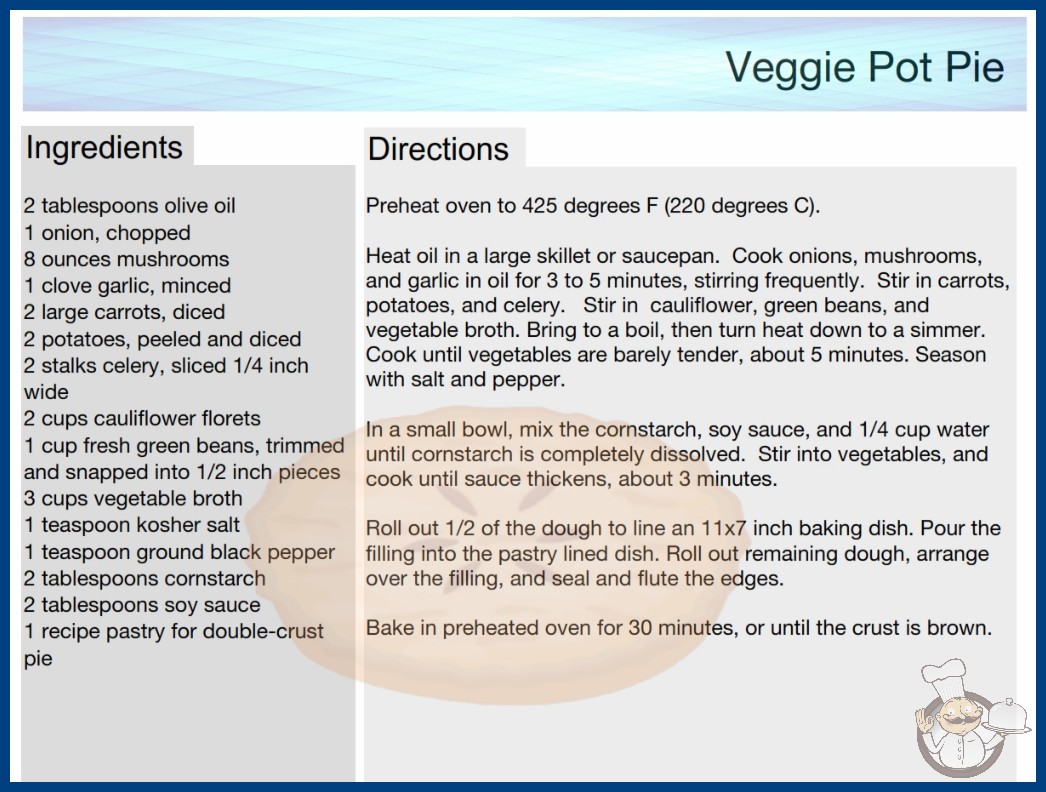 Veggie Pot Pie

Ingredients

2 tablespoons olive oil
1 onion, chopped
8 ounces mushrooms
1 clove garlic, minced
2 large carrots, diced
2 potatoes, peeled and diced
2 stalks celery, sliced 1/4 inch wide
2 cups cauliflower florets
1 cup fresh green beans, trimmed and snapped into 1/2 inch pieces
3 cups vegetable broth
1 teaspoon kosher salt
1 teaspoon ground black pepper
2 tablespoons cornstarch
2 tablespoons soy sauce
1 recipe pastry for double-crust pie

Directions

Preheat oven to 425 degrees F (220 degrees C).

Heat oil in a large skillet or saucepan. Cook onions, mushrooms, and garlic in oil for 3 to 5 minutes, stirring frequently. Stir in carrots, potatoes, and celery. Stir in cauliflower, green beans, and vegetable broth. Bring to a boil, then turn heat down to a simmer. Cook until vegetables are barely tender, about 5 minutes. Season with salt and pepper.

In a small bowl, mix the cornstarch, soy sauce, and 1/4 cup water until cornstarch is completely dissolved. Stir into vegetables, and cook until sauce thickens, about 3 minutes.

Roll out 1/2 of the dough to line an 11x7 inch baking dish. Pour the filling into the pastry lined dish. Roll out remaining dough, arrange over the filling, and seal and flute the edges.

Bake in preheated oven for 30 minutes, or until the crust is brown.